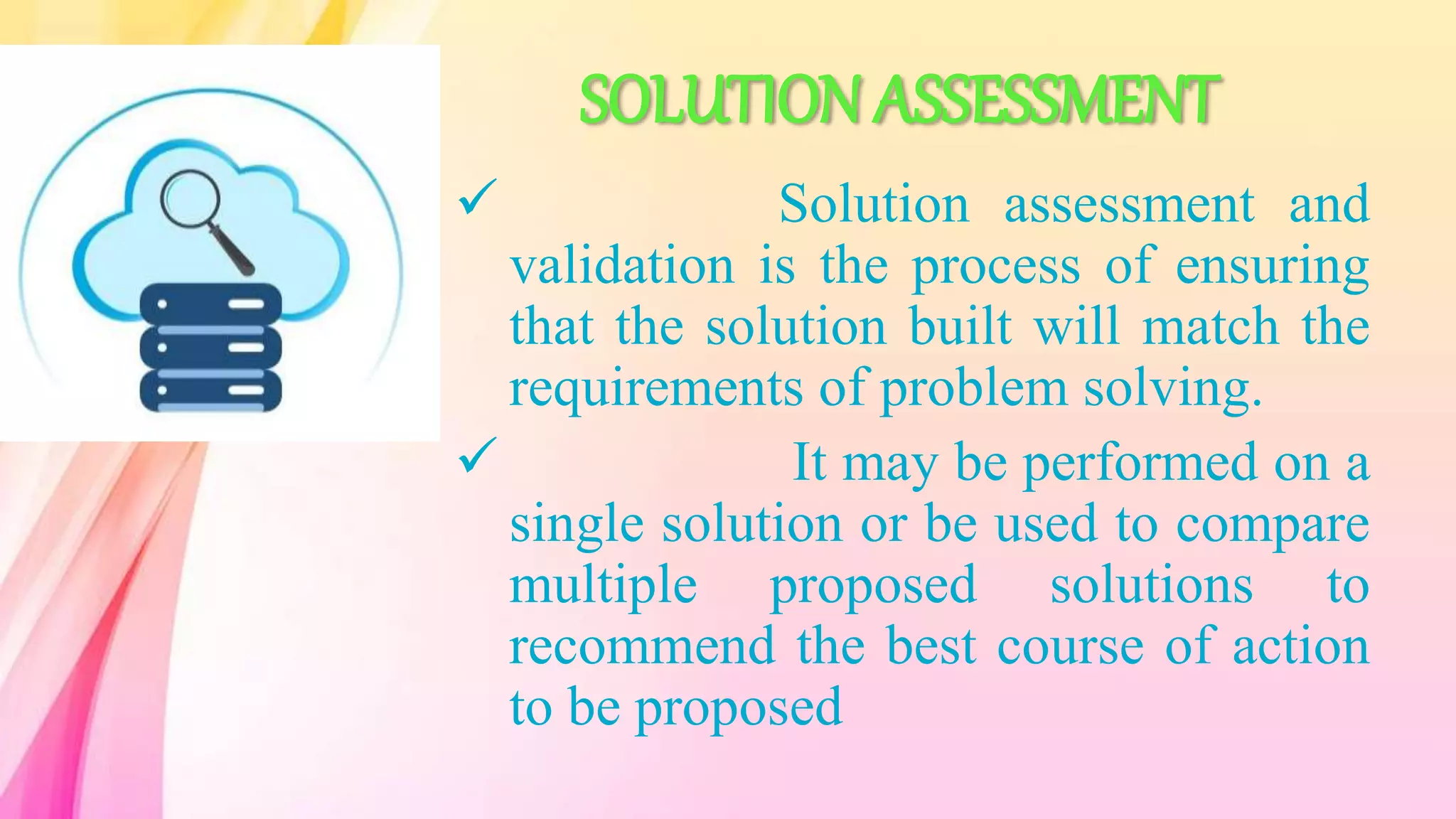 SOLUTION ASSESSMENT

✓ Solution assessment and validation is the process of ensuring that the solution built will match the requirements of problem solving.

✓ It may be performed on a single solution or be used to compare multiple proposed solutions to recommend the best course of action to be proposed